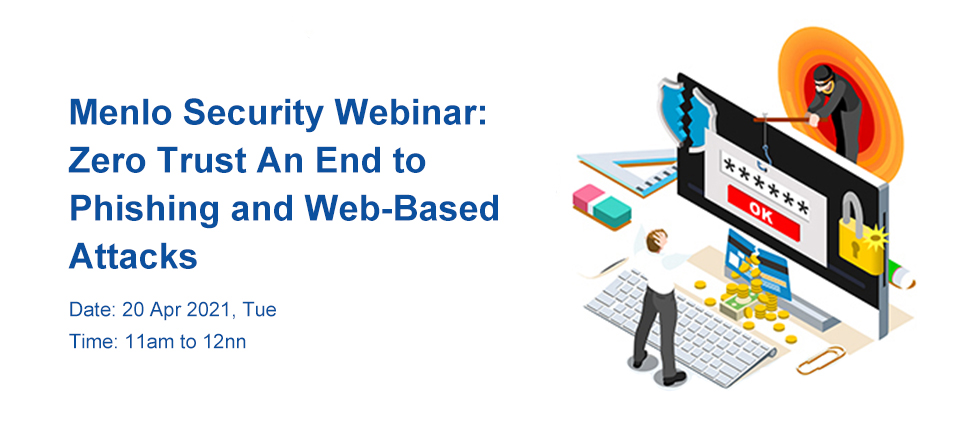 Menlo Security Webinar: Zero Trust An End to Phishing and Web-Based Attacks

Date: 20 Apr 2021, Tue
Time: 11am to 12nn

******
OK